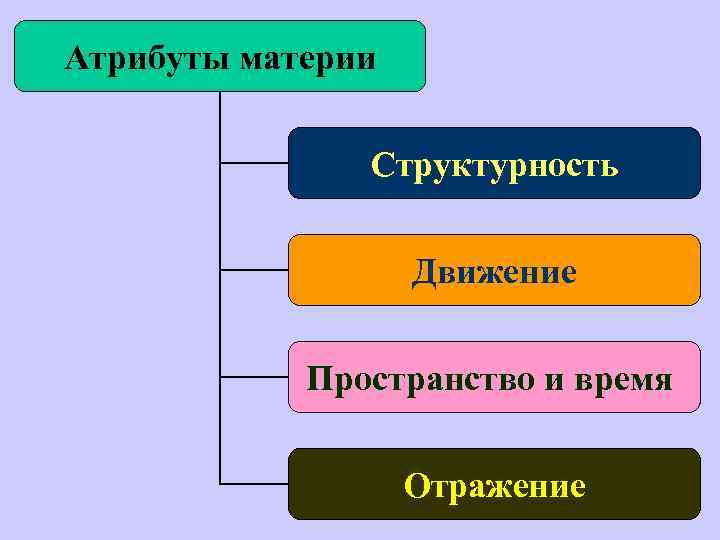 Атрибуты материи

Структурность

Движение

Пространство и время

Отражение